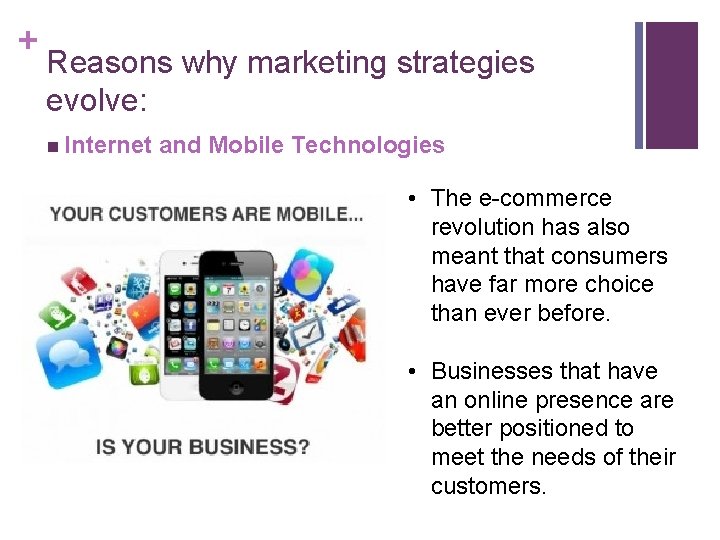 +
Reasons why marketing strategies evolve:

■ Internet and Mobile Technologies

YOUR CUSTOMERS ARE MOBILE...

IS YOUR BUSINESS?

• The e-commerce revolution has also meant that consumers have far more choice than ever before.

• Businesses that have an online presence are better positioned to meet the needs of their customers.